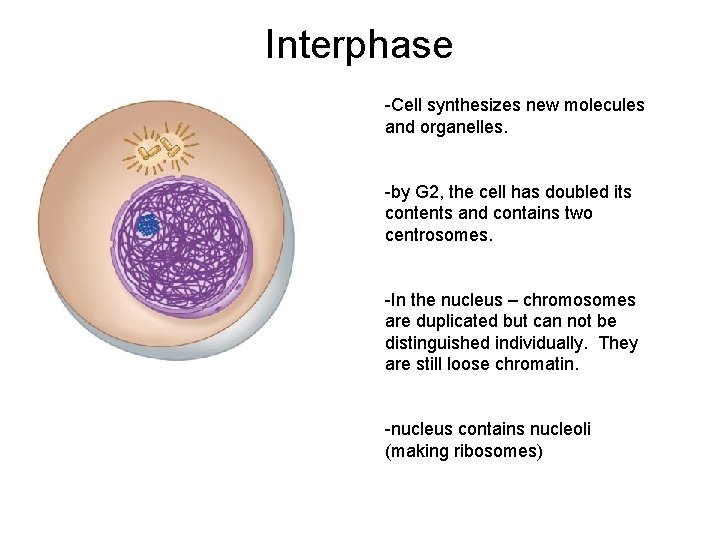 Interphase

-Cell synthesizes new molecules and organelles.

-by G2, the cell has doubled its contents and contains two centrosomes.

-In the nucleus – chromosomes are duplicated but can not be distinguished individually. They are still loose chromatin.

-nucleus contains nucleoli (making ribosomes)